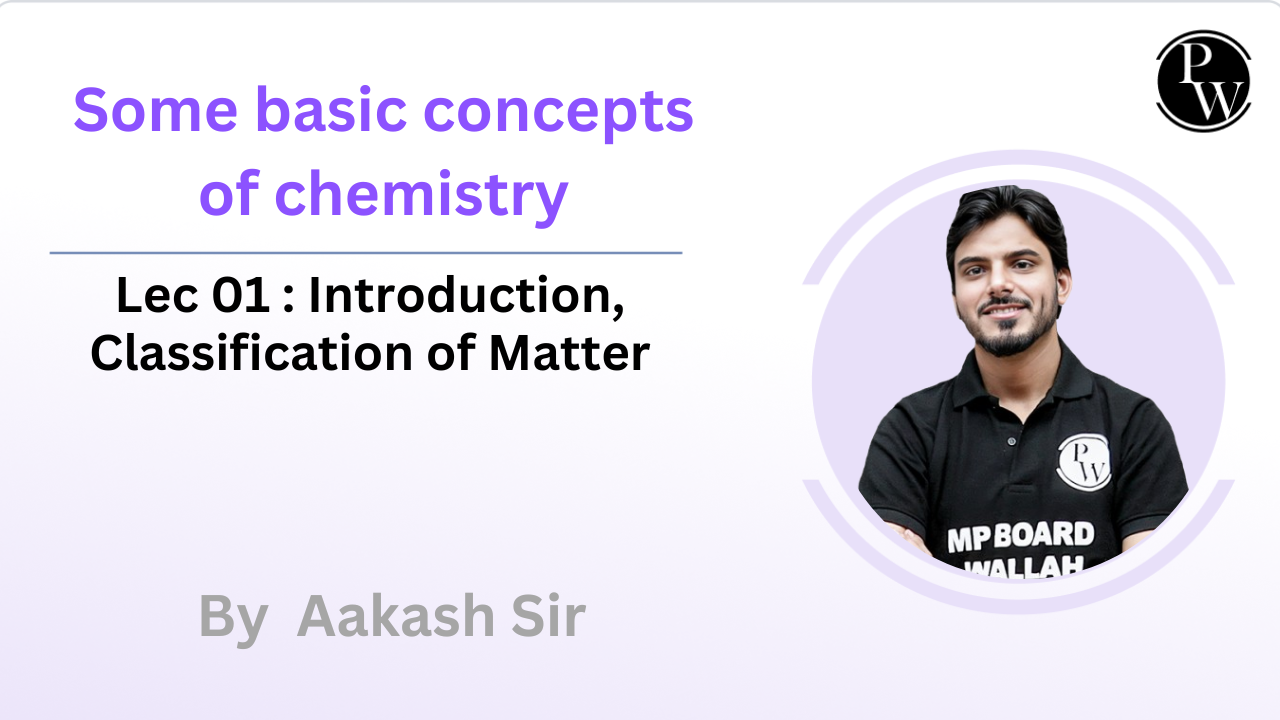 Some basic concepts of chemistry

Lec 01 : Introduction, Classification of Matter

By Aakash Sir

PW

PW

MP BOARD WALLAH